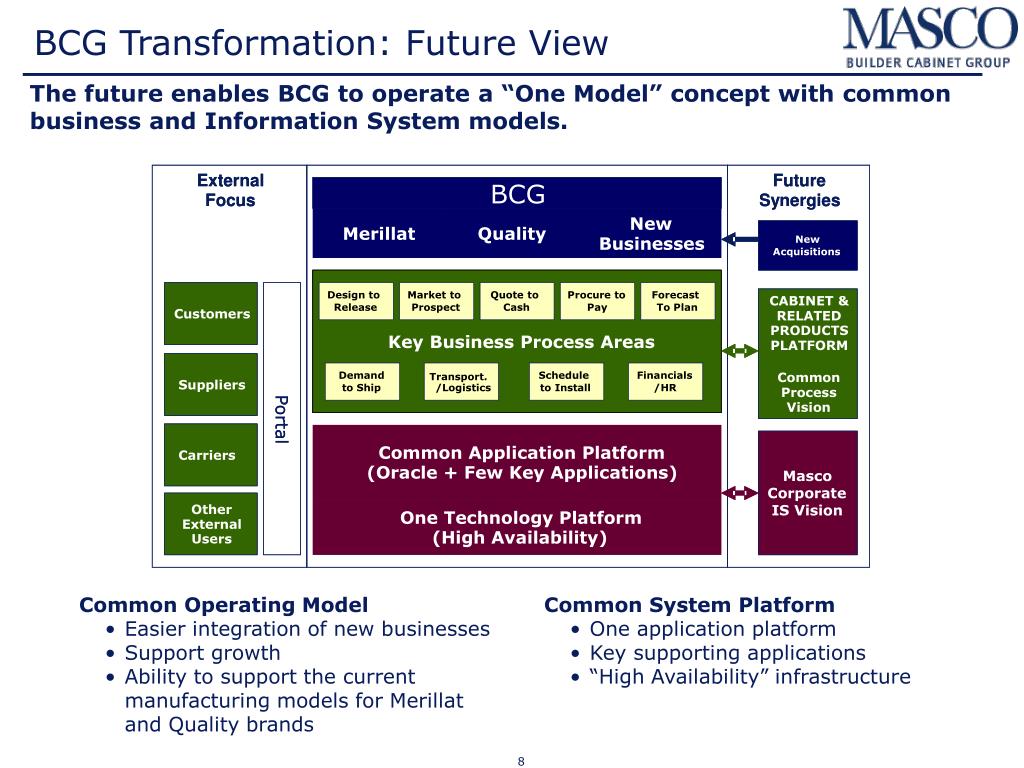 BCG Transformation: Future View

MASCO
BUILDER CABINET GROUP

The future enables BCG to operate a “One Model” concept with common business and Information System models.

External Focus

Customers

Suppliers

Carriers

Other External Users

Portal

BCG

Merillat

Quality

New Businesses

Design to Release

Market to Prospect

Quote to Cash

Procure to Pay

Forecast To Plan

Key Business Process Areas

Demand to Ship

Transport. /Logistics

Schedule to Install

Financials /HR

Common Application Platform (Oracle + Few Key Applications)

One Technology Platform (High Availability)

Future Synergies

New Acquisitions

CABINET & RELATED PRODUCTS PLATFORM

Common Process Vision

Masco Corporate IS Vision

Common Operating Model
• Easier integration of new businesses
• Support growth
• Ability to support the current manufacturing models for Merillat and Quality brands

Common System Platform
• One application platform
• Key supporting applications
• “High Availability” infrastructure

8